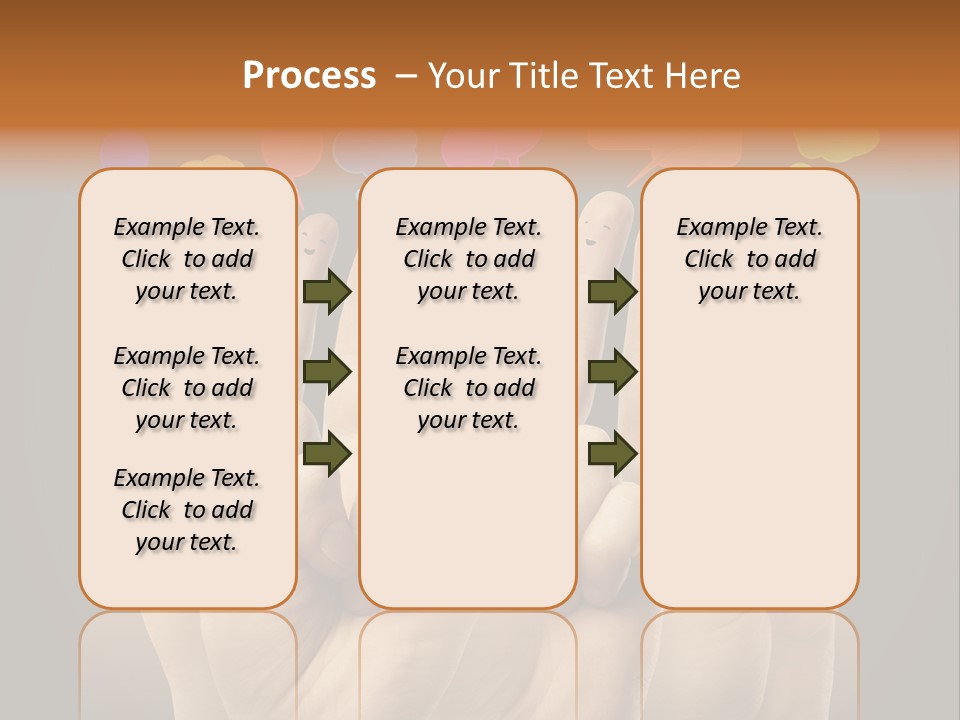 Process – Your Title Text Here

Example Text. Click to add your text.

Example Text. Click to add your text.

Example Text. Click to add your text.

Example Text. Click to add your text.

Example Text. Click to add your text.

Example Text. Click to add your text.